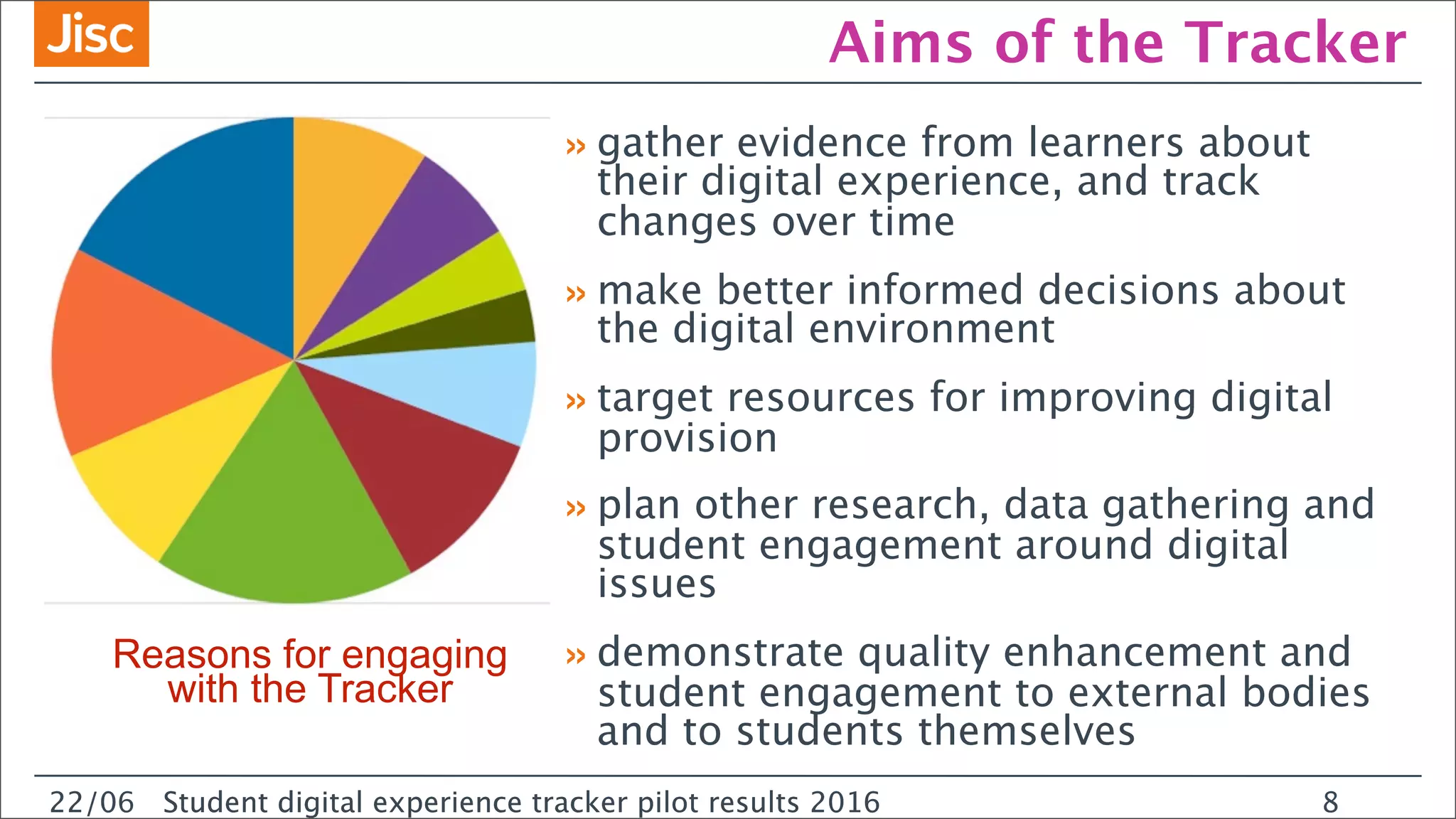 Jisc

Aims of the Tracker

Reasons for engaging with the Tracker

» gather evidence from learners about their digital experience, and track changes over time

» make better informed decisions about the digital environment

» target resources for improving digital provision

» plan other research, data gathering and student engagement around digital issues

» demonstrate quality enhancement and student engagement to external bodies and to students themselves

22/06 Student digital experience tracker pilot results 2016

8